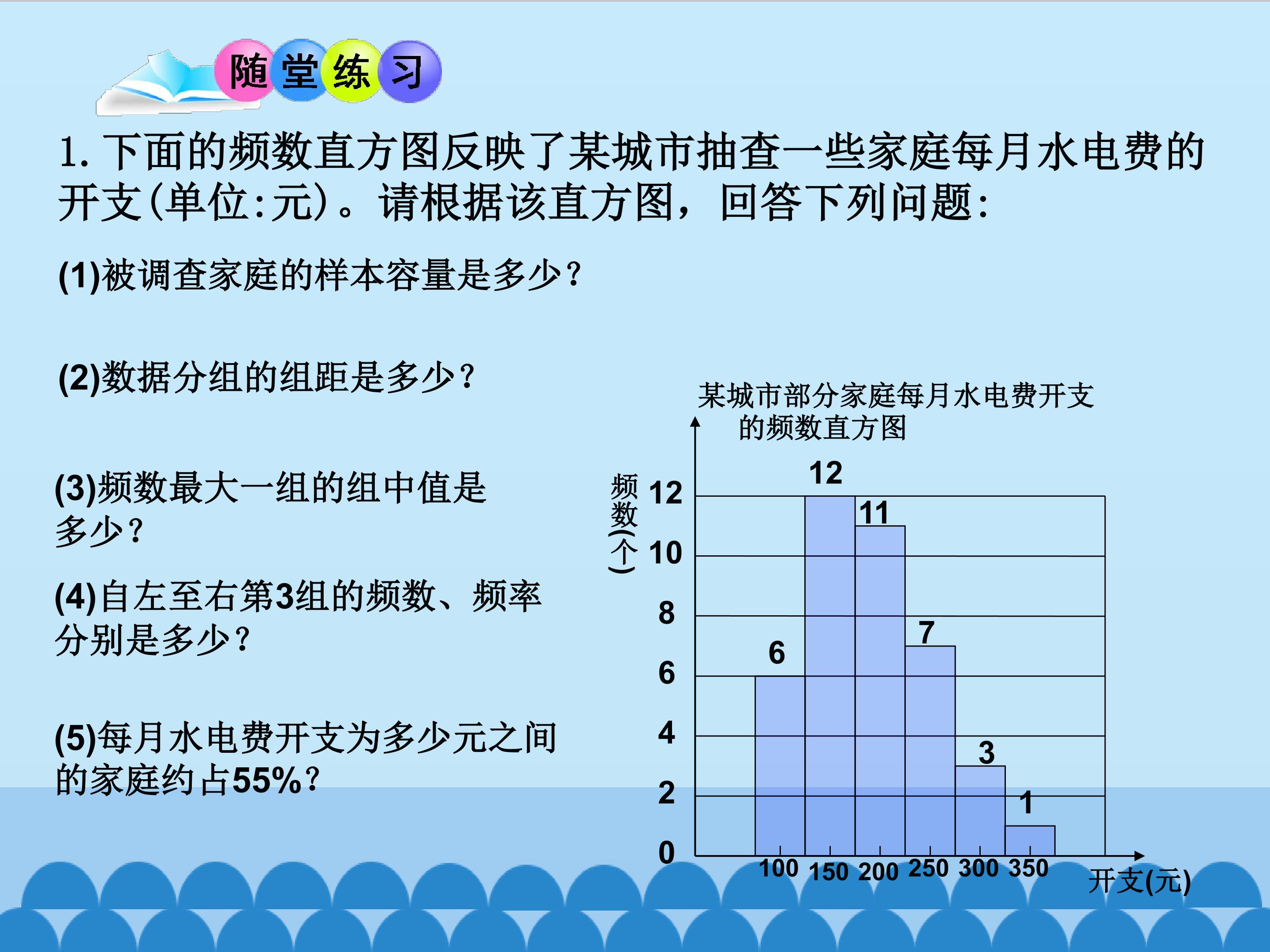 随堂练习

1. 下面的频数直方图反映了某城市抽查一些家庭每月水电费的开支(单位:元)。请根据该直方图，回答下列问题:

(1)被调查家庭的样本容量是多少?

(2)数据分组的组距是多少?

(3)频数最大一组的组中值是多少?

(4)自左至右第3组的频数、频率分别是多少?

(5)每月水电费开支为多少元之间的家庭约占55%?

某城市部分家庭每月水电费开支的频数直方图

频数(个)

12
10
8
6
4
2
0

6
12
11
7
3
1

100 150 200 250 300 350

开支(元)